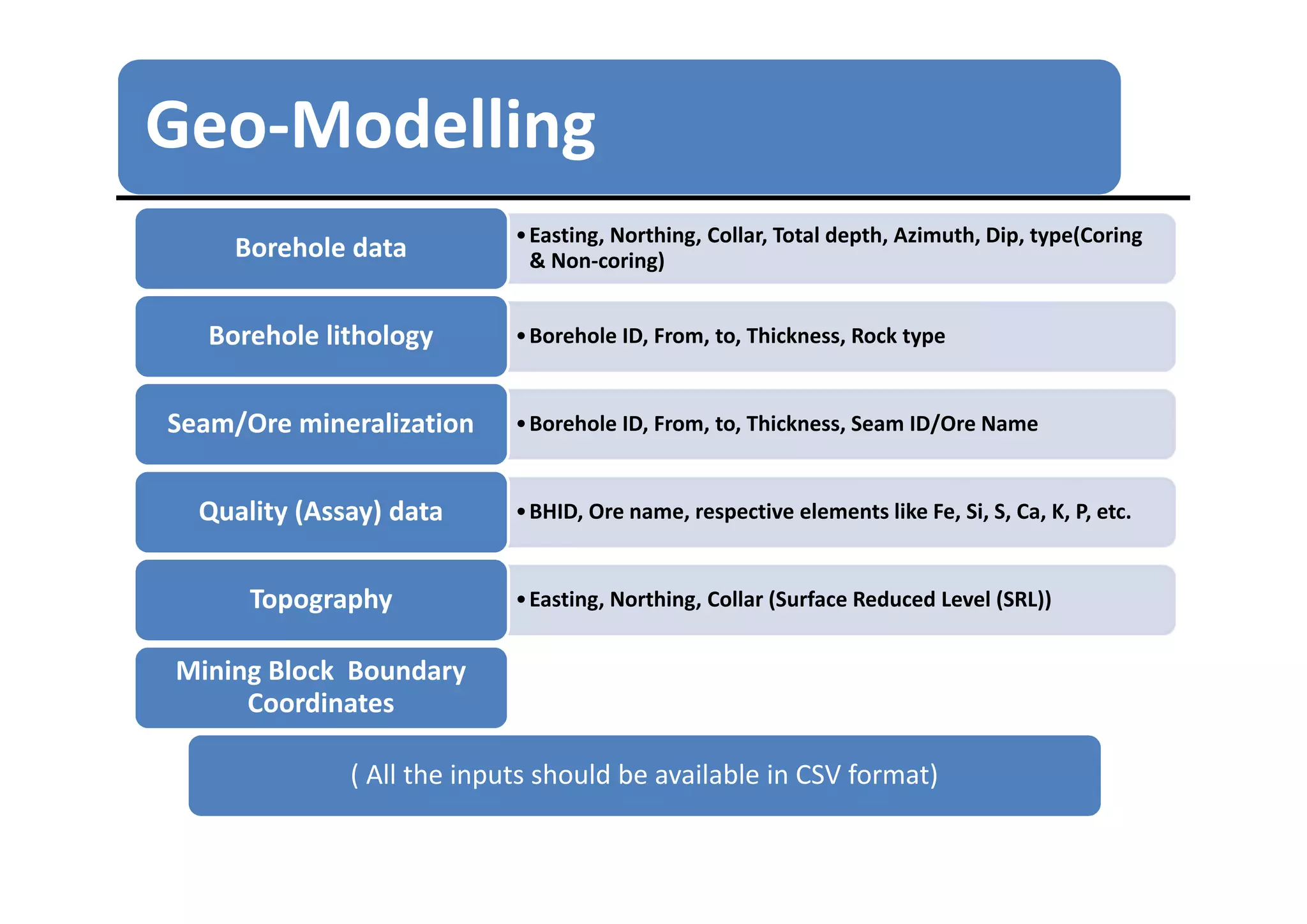 Geo-Modelling

Borehole data
• Easting, Northing, Collar, Total depth, Azimuth, Dip, type(Coring & Non-coring)

Borehole lithology
• Borehole ID, From, to, Thickness, Rock type

Seam/Ore mineralization
• Borehole ID, From, to, Thickness, Seam ID/Ore Name

Quality (Assay) data
• BHID, Ore name, respective elements like Fe, Si, S, Ca, K, P, etc.

Topography
• Easting, Northing, Collar (Surface Reduced Level (SRL))

Mining Block Boundary Coordinates

( All the inputs should be available in CSV format)